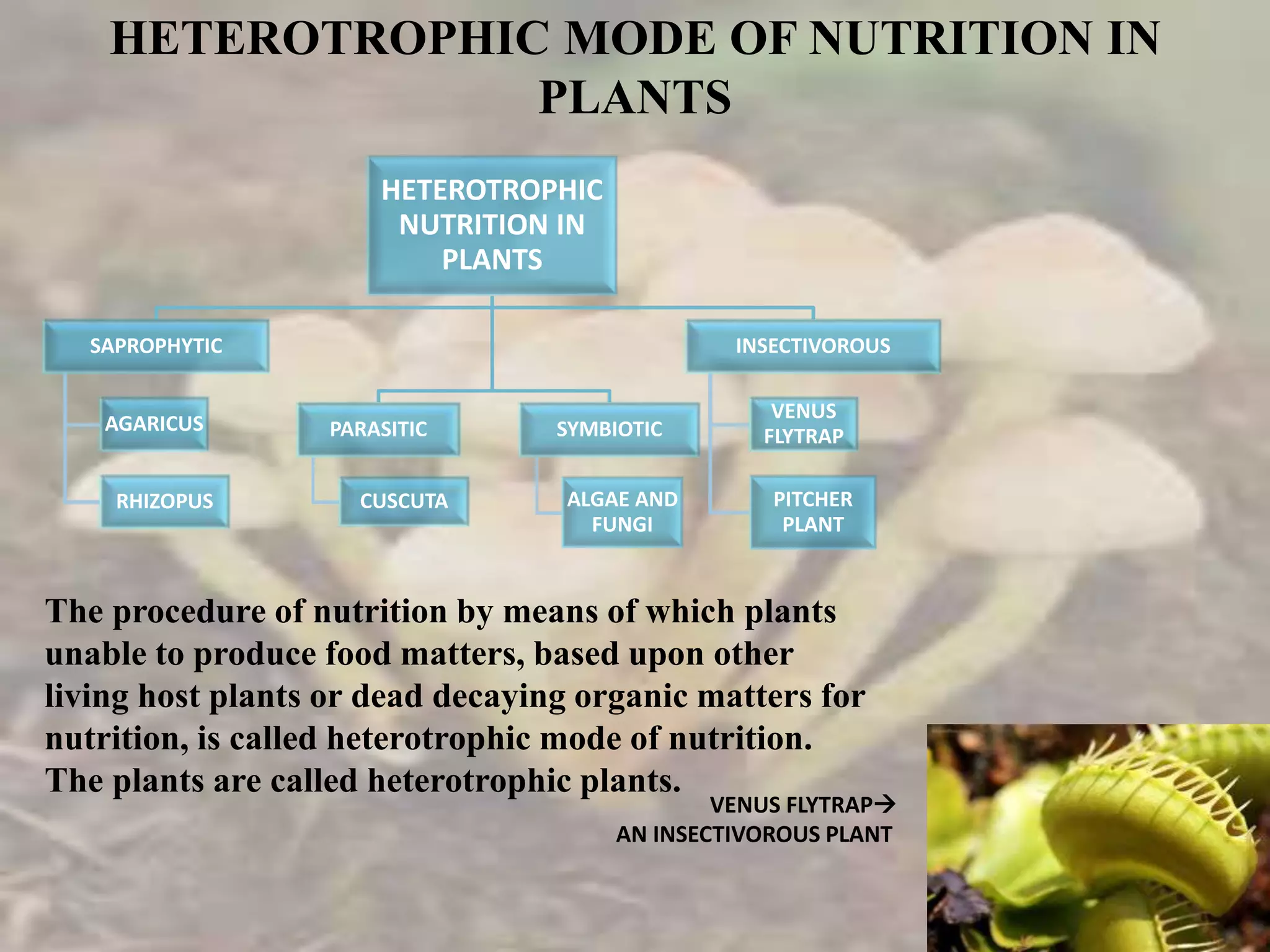 HETEROTROPHIC MODE OF NUTRITION IN PLANTS

HETEROTROPHIC NUTRITION IN PLANTS

SAPROPHYTIC

AGARICUS

RHIZOPUS

PARASITIC

CUSCUTA

SYMBIOTIC

ALGAE AND FUNGI

INSECTIVOROUS

VENUS FLYTRAP

PITCHER PLANT

The procedure of nutrition by means of which plants unable to produce food matters, based upon other living host plants or dead decaying organic matters for nutrition, is called heterotrophic mode of nutrition. The plants are called heterotrophic plants.

VENUS FLYTRAP→
AN INSECTIVOROUS PLANT